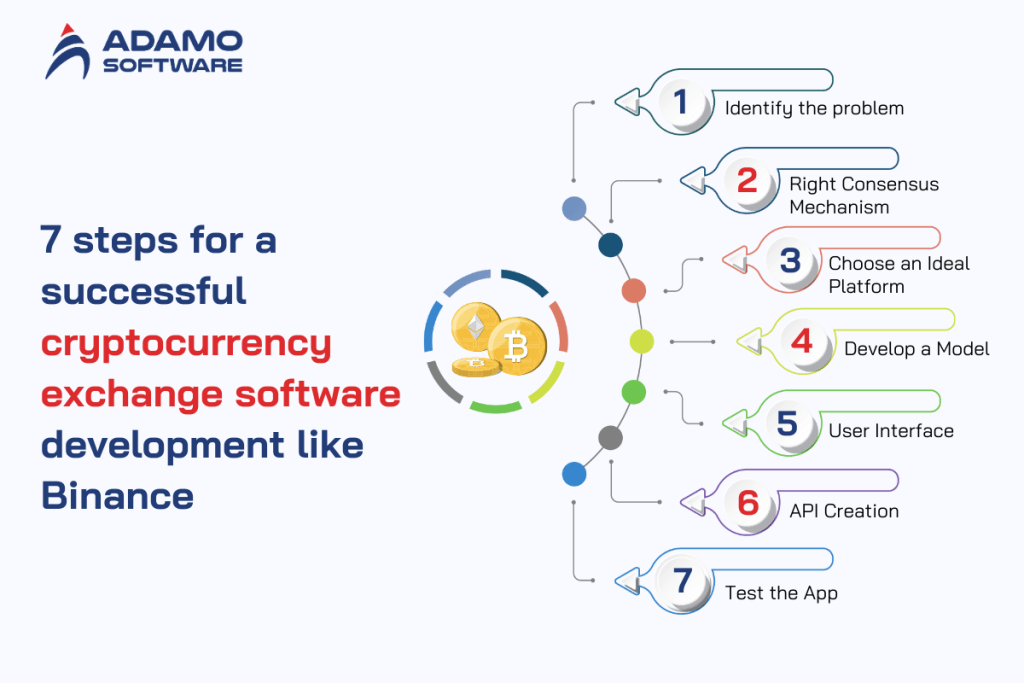 ADAMO SOFTWARE

7 steps for a successful cryptocurrency exchange software development like Binance

1 Identify the problem

2 Right Consensus Mechanism

3 Choose an Ideal Platform

4 Develop a Model

5 User Interface

6 API Creation

7 Test the App